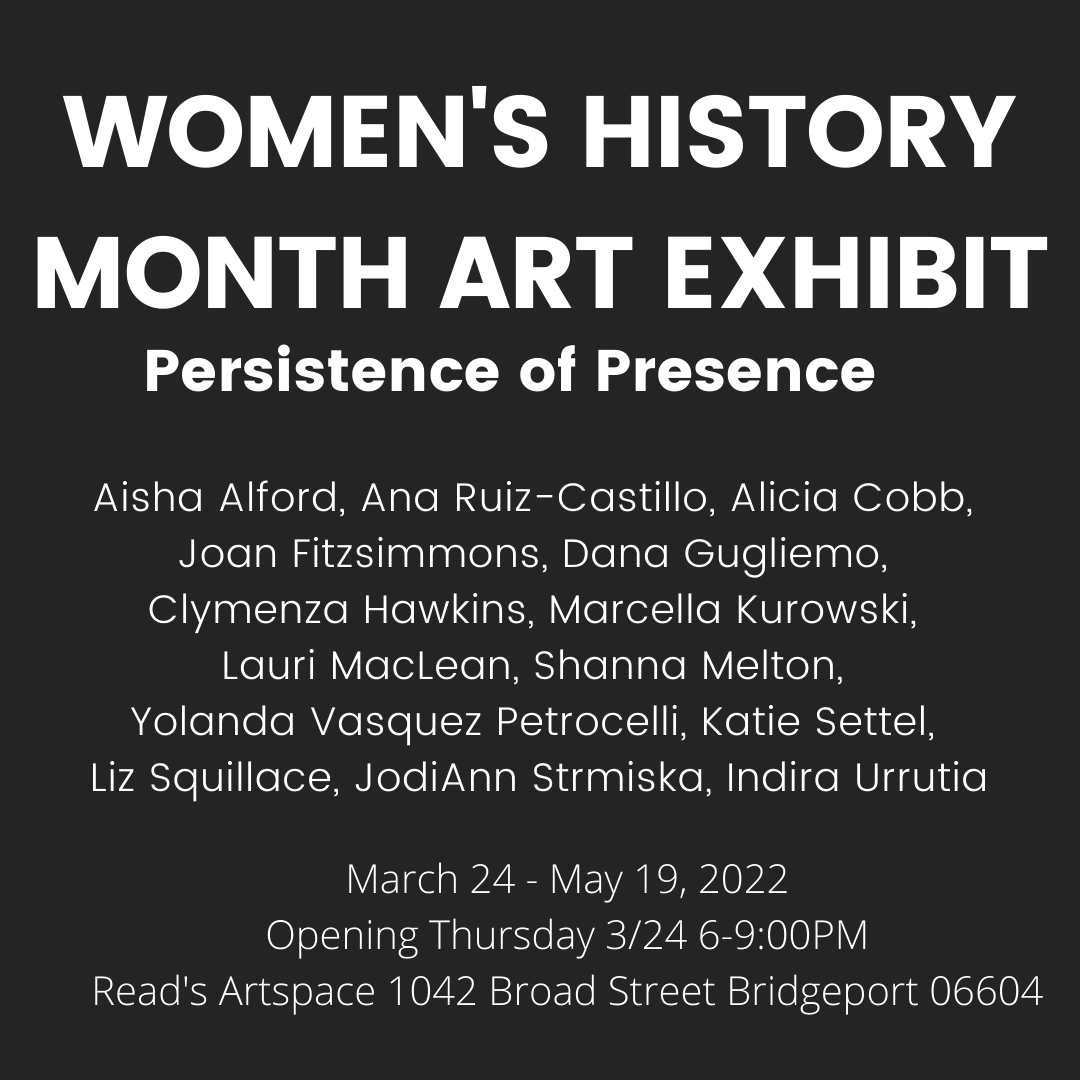 WOMEN'S HISTORY MONTH ART EXHIBIT

Persistence of Presence

Aisha Alford, Ana Ruiz-Castillo, Alicia Cobb, Joan Fitzsimmons, Dana Gugliemo, Clymenza Hawkins, Marcella Kurowski, Lauri MacLean, Shanna Melton, Yolanda Vasquez Petrocelli, Katie Settel, Liz Squillace, JodiAnn Strmiska, Indira Urrutia

March 24 - May 19, 2022
Opening Thursday 3/24 6-9:00PM
Read's Artspace 1042 Broad Street Bridgeport 06604